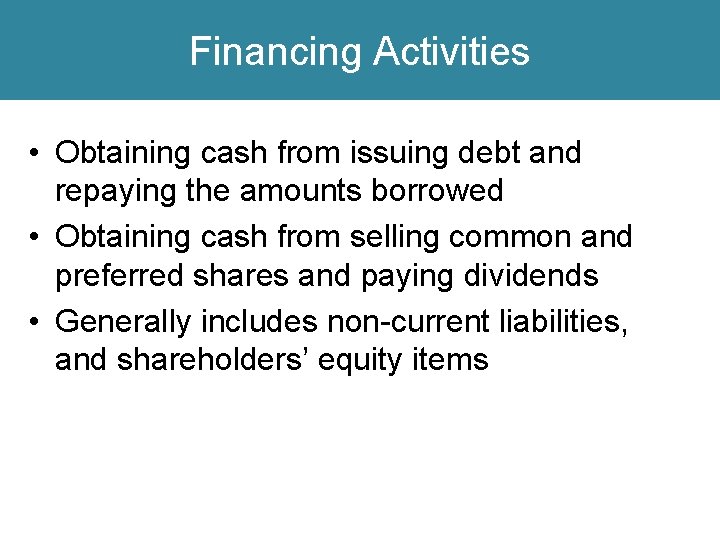 Financing Activities

• Obtaining cash from issuing debt and repaying the amounts borrowed
• Obtaining cash from selling common and preferred shares and paying dividends
• Generally includes non-current liabilities, and shareholders’ equity items